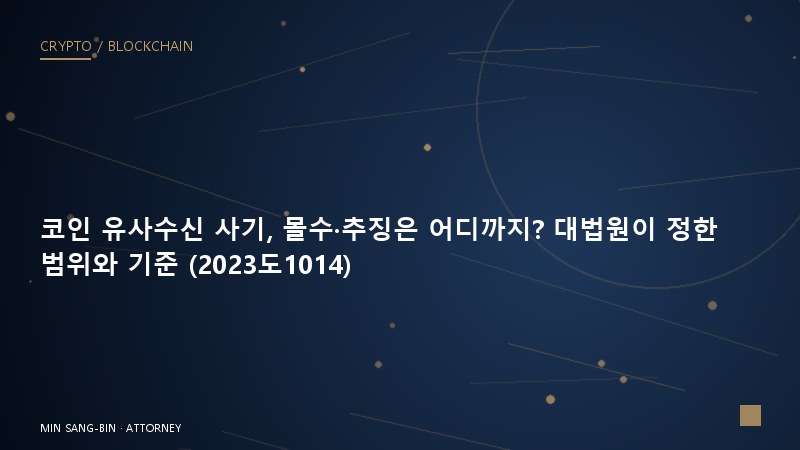 CRYPTO / BLOCKCHAIN

코인 유사수신 사기, 몰수·추징은 어디까지? 대법원이 정한 범위와 기준 (2023도1014)

MIN SANG-BIN · ATTORNEY